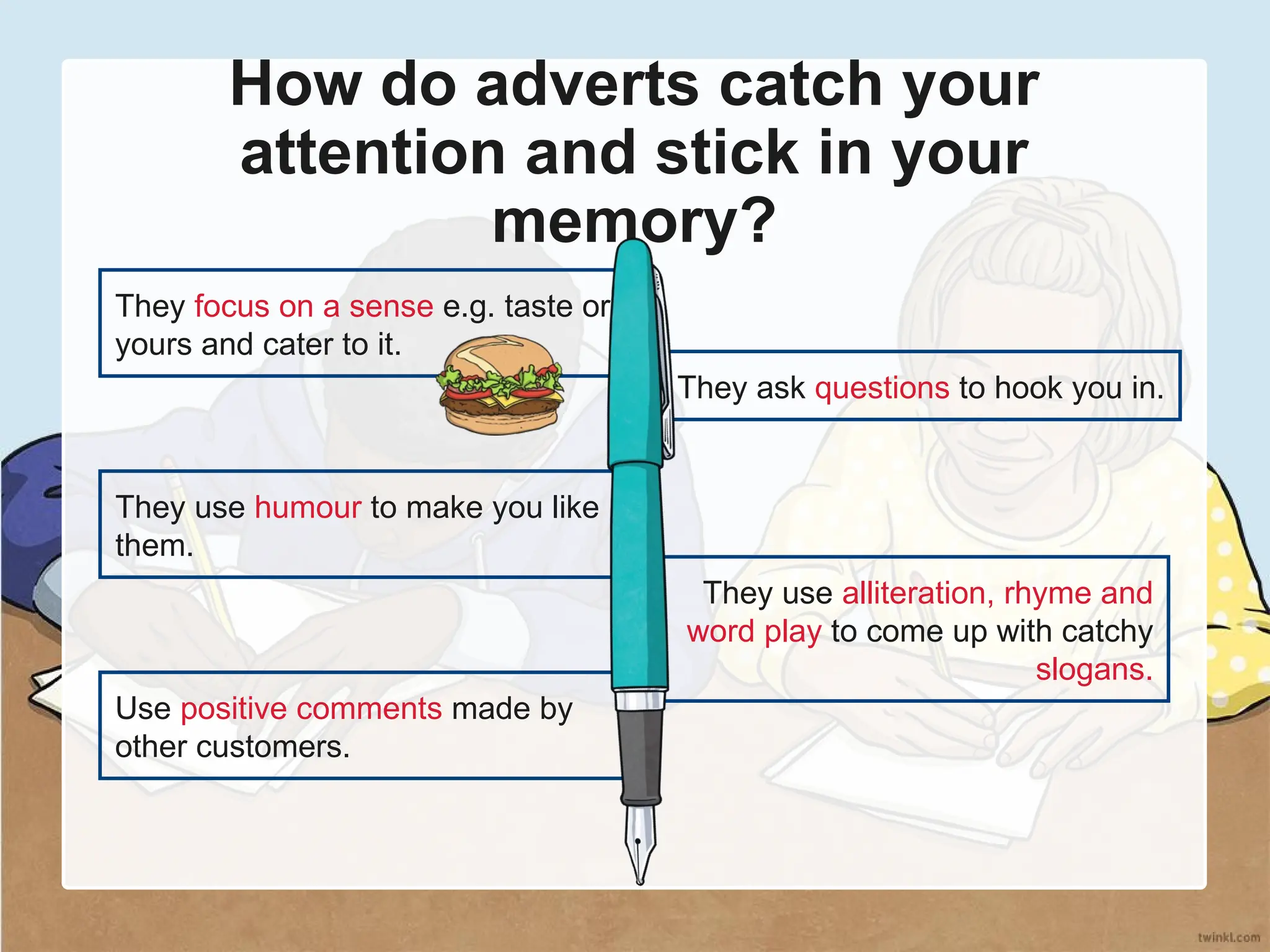 How do adverts catch your attention and stick in your memory?

They focus on a sense e.g. taste or yours and cater to it.

They ask questions to hook you in.

They use humour to make you like them.

They use alliteration, rhyme and word play to come up with catchy slogans.

Use positive comments made by other customers.

twinkl.com